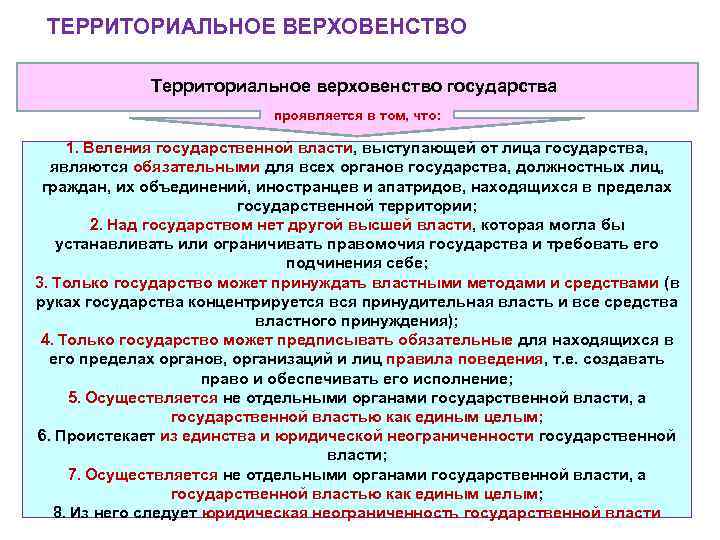 ТЕРРИТОРИАЛЬНОЕ ВЕРХОВЕНСТВО

Территориальное верховенство государства

проявляется в том, что:

1. Веления государственной власти, выступающей от лица государства, являются обязательными для всех органов государства, должностных лиц, граждан, их объединений, иностранцев и апатридов, находящихся в пределах государственной территории;
2. Над государством нет другой высшей власти, которая могла бы устанавливать или ограничивать правомочия государства и требовать его подчинения себе;
3. Только государство может принуждать властными методами и средствами (в руках государства концентрируется вся принудительная власть и все средства властного принуждения);
4. Только государство может предписывать обязательные для находящихся в его пределах органов, организаций и лиц правила поведения, т.е. создавать право и обеспечивать его исполнение;
5. Осуществляется не отдельными органами государственной власти, а государственной властью как единым целым;
6. Проистекает из единства и юридической неограниченности государственной власти;
7. Осуществляется не отдельными органами государственной власти, а государственной властью как единым целым;
8. Из него следует юридическая неограниченность государственной власти